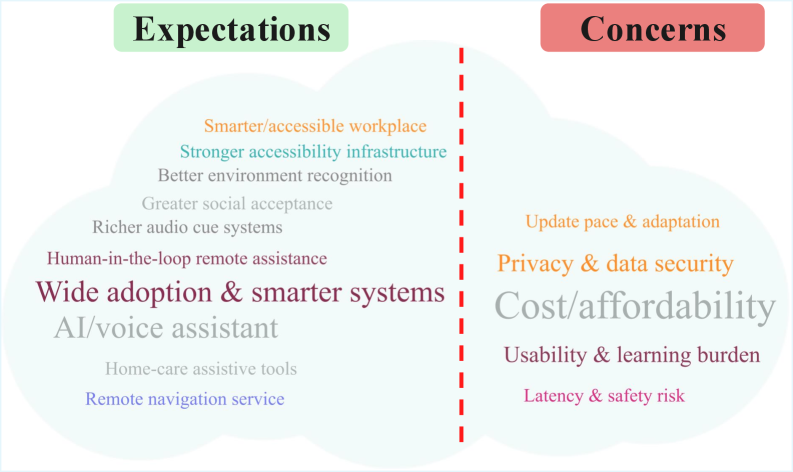 Expectations

Smarter/accessible workplace
Stronger accessibility infrastructure
Better environment recognition
Greater social acceptance
Richer audio cue systems
Human-in-the-loop remote assistance
Wide adoption & smarter systems
AI/voice assistant
Home-care assistive tools
Remote navigation service

Concerns

Update pace & adaptation
Privacy & data security
Cost/affordability
Usability & learning burden
Latency & safety risk